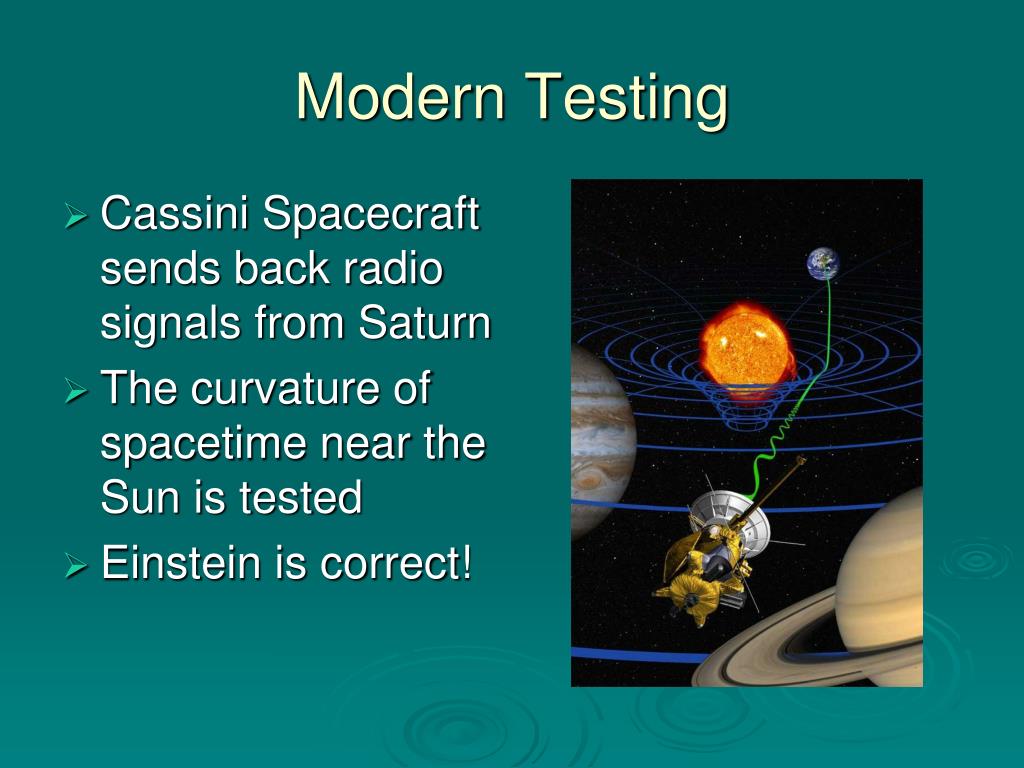 Modern Testing

➢ Cassini Spacecraft sends back radio signals from Saturn
➢ The curvature of spacetime near the Sun is tested
➢ Einstein is correct!